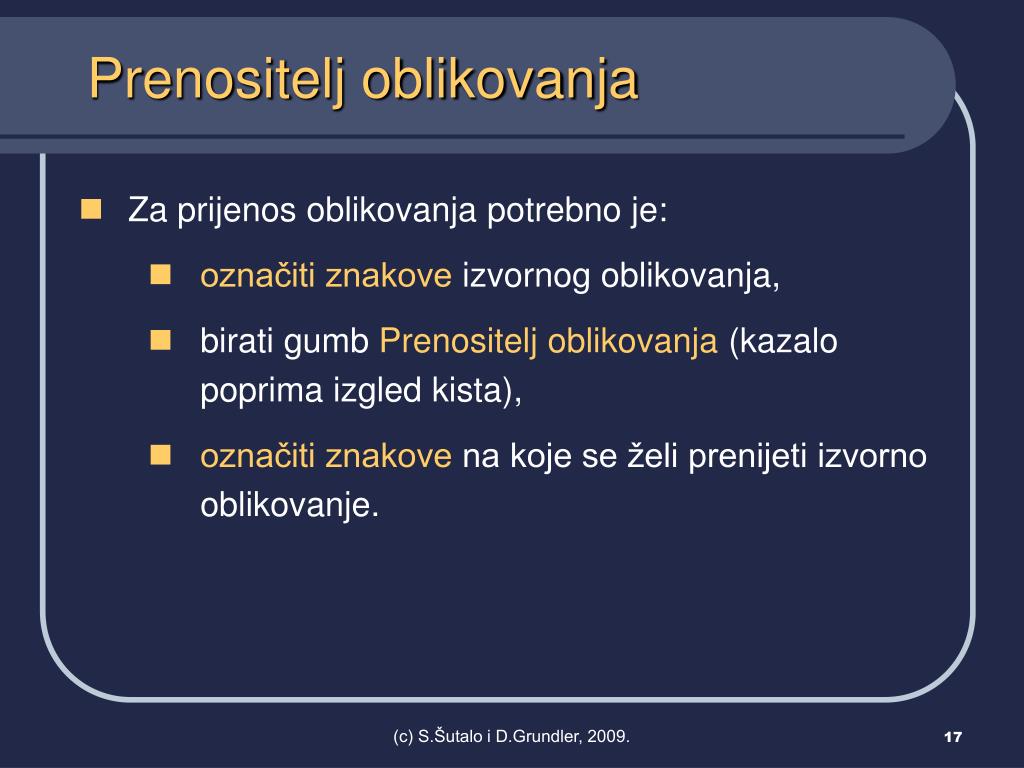 Prenositelj oblikovanja

Za prijenos oblikovanja potrebno je:

označiti znakove izvornog oblikovanja,

birati gumb Prenositelj oblikovanja (kazalo poprima izgled kista),

označiti znakove na koje se želi prenijeti izvorno oblikovanje.

(c) S.Šutalo i D.Grundler, 2009.

17